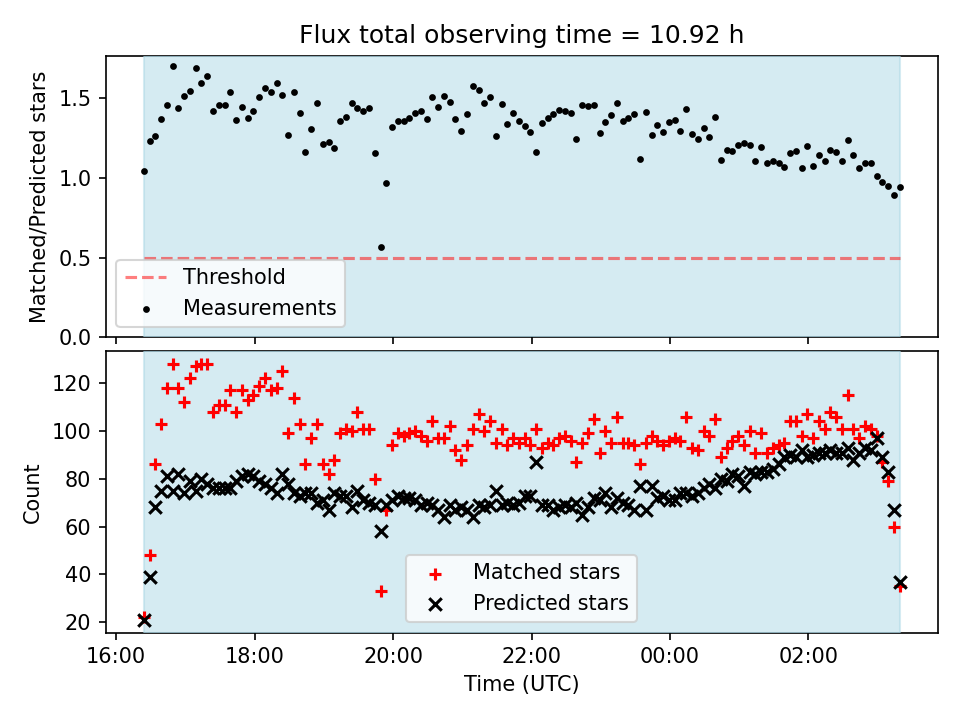 Flux total observing time = 10.92 h

Matched/Predicted stars

1.5
1.0
0.5
0.0

Threshold
Measurements

Count

120
100
80
60
40
20

Matched stars
Predicted stars

16:00
18:00
20:00
22:00
00:00
02:00

Time (UTC)